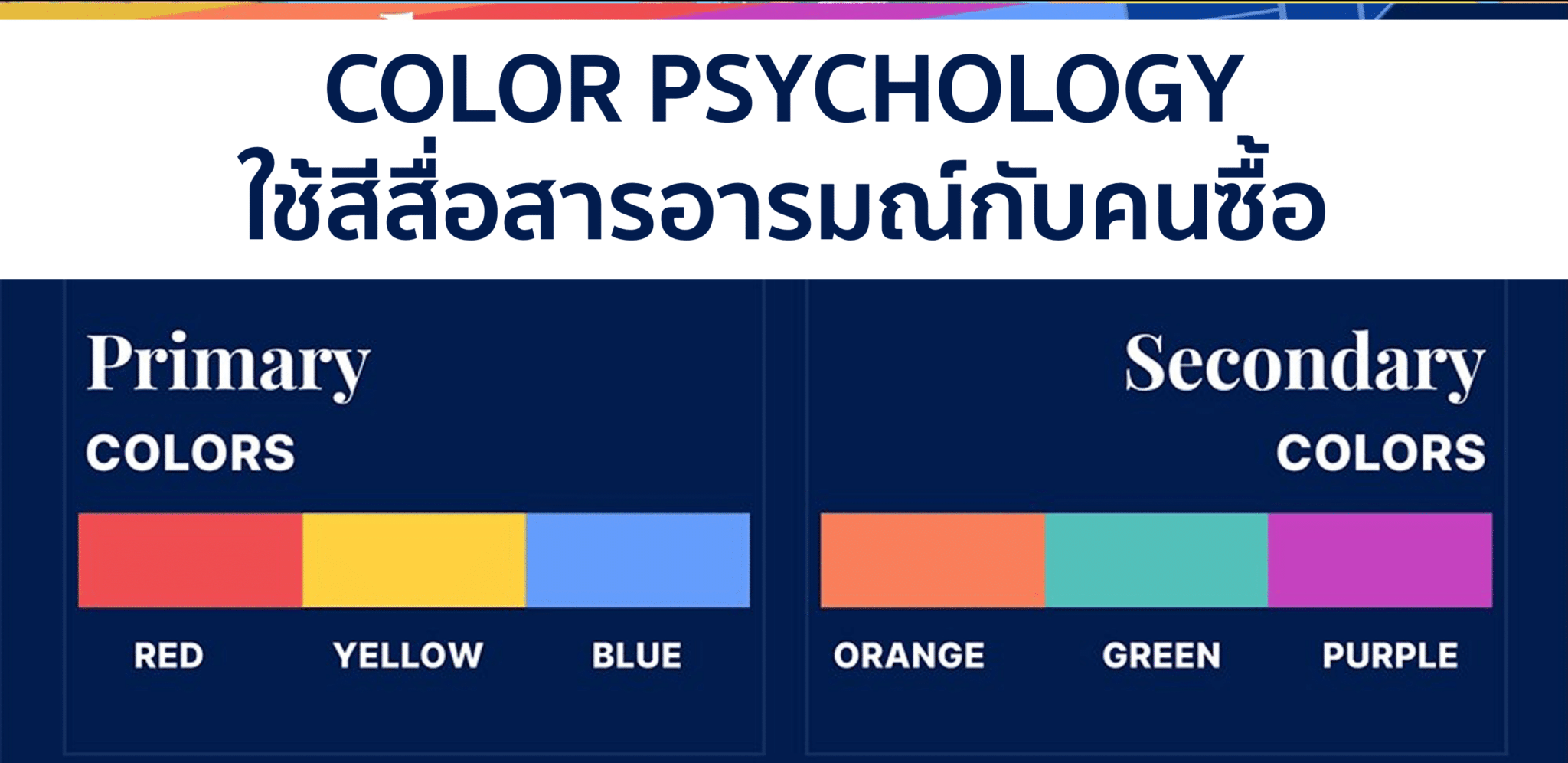 COLOR PSYCHOLOGY
ใช้สีสื่อสารอารมณ์กับคนซื้อ

Primary
COLORS

RED YELLOW BLUE

Secondary
COLORS

ORANGE GREEN PURPLE